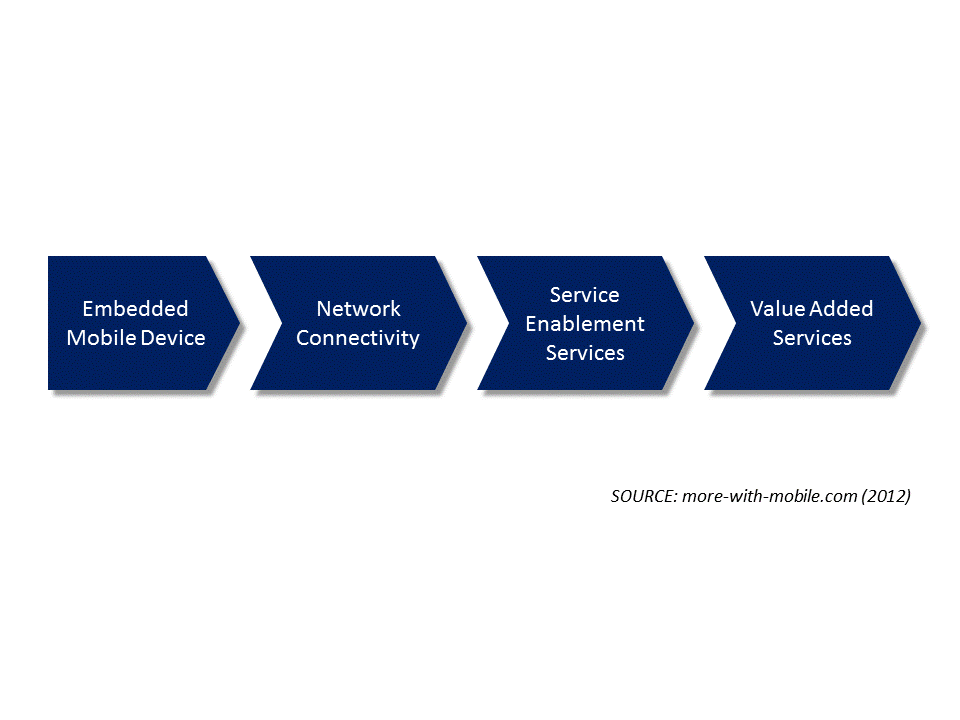 Embedded Mobile Device

Network Connectivity

Service Enablement Services

Value Added Services

SOURCE: more-with-mobile.com (2012)